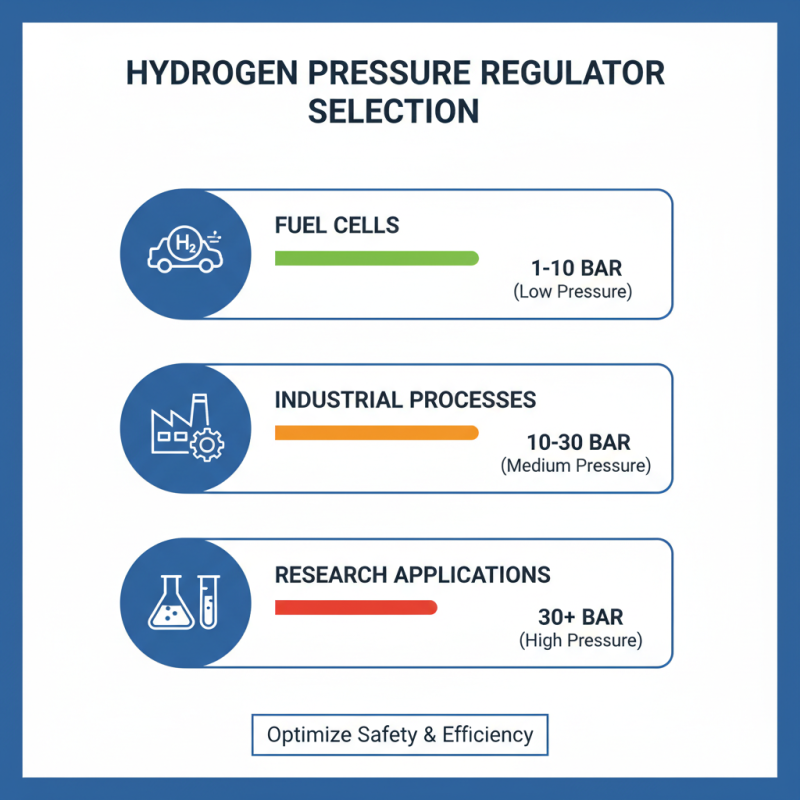 HYDROGEN PRESSURE REGULATOR SELECTION

$H_2$

FUEL CELLS

1-10 BAR
(Low Pressure)

INDUSTRIAL PROCESSES

10-30 BAR
(Medium Pressure)

RESEARCH APPLICATIONS

30+ BAR
(High Pressure)

Optimize Safety & Efficiency